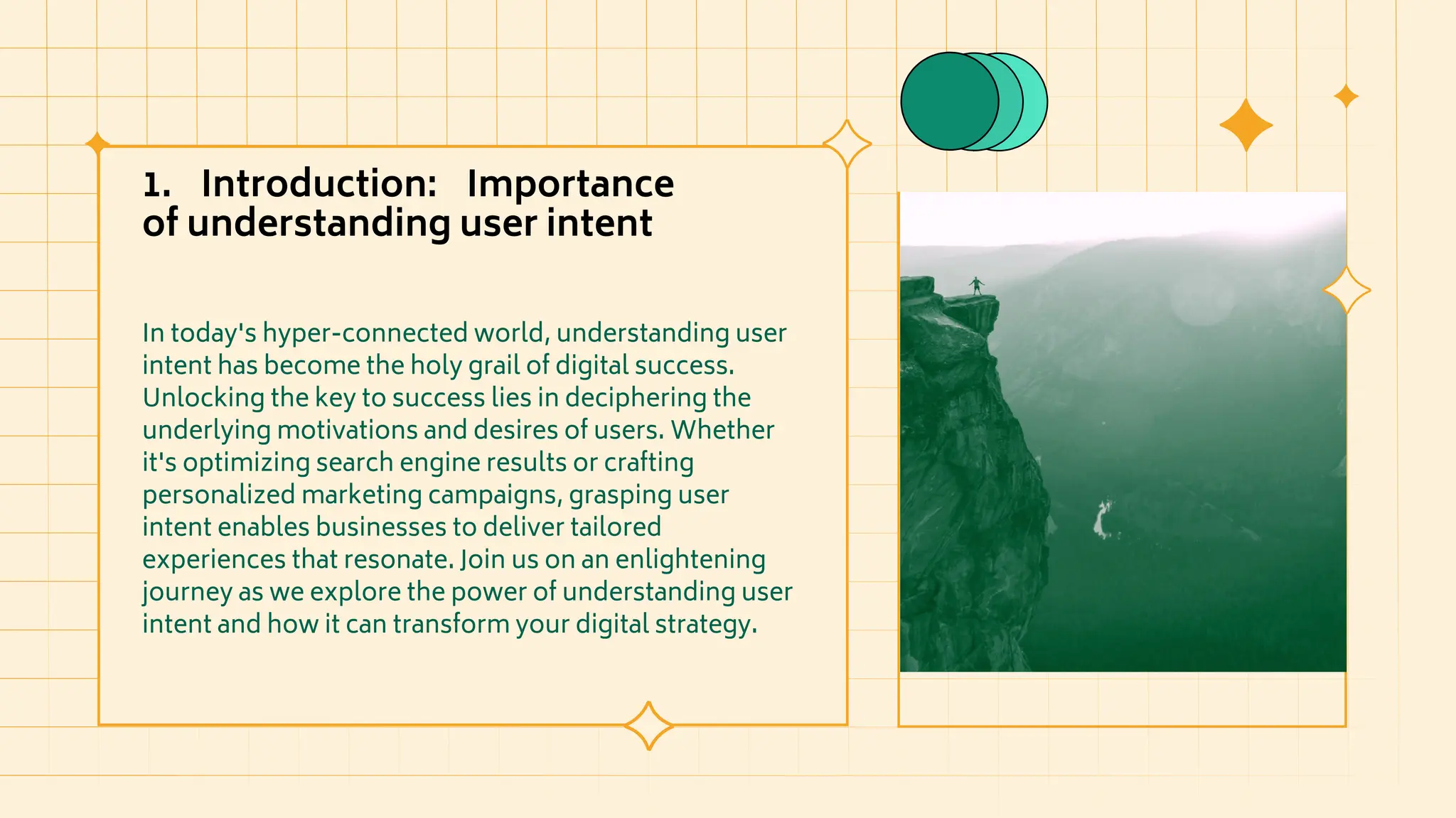 1. Introduction: Importance of understanding user intent

In today's hyper-connected world, understanding user intent has become the holy grail of digital success. Unlocking the key to success lies in deciphering the underlying motivations and desires of users. Whether it's optimizing search engine results or crafting personalized marketing campaigns, grasping user intent enables businesses to deliver tailored experiences that resonate. Join us on an enlightening journey as we explore the power of understanding user intent and how it can transform your digital strategy.